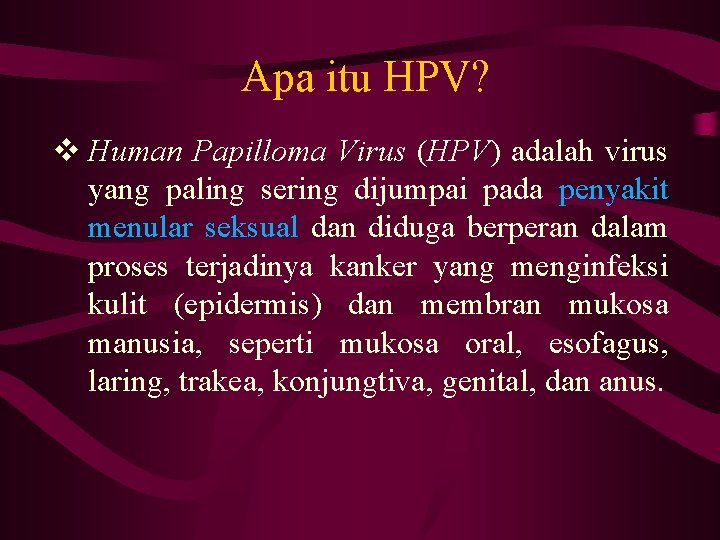 Apa itu HPV?

❖ Human Papilloma Virus (HPV) adalah virus yang paling sering dijumpai pada penyakit menular seksual dan diduga berperan dalam proses terjadinya kanker yang menginfeksi kulit (epidermis) dan membran mukosa manusia, seperti mukosa oral, esofagus, laring, trakea, konjungtiva, genital, dan anus.